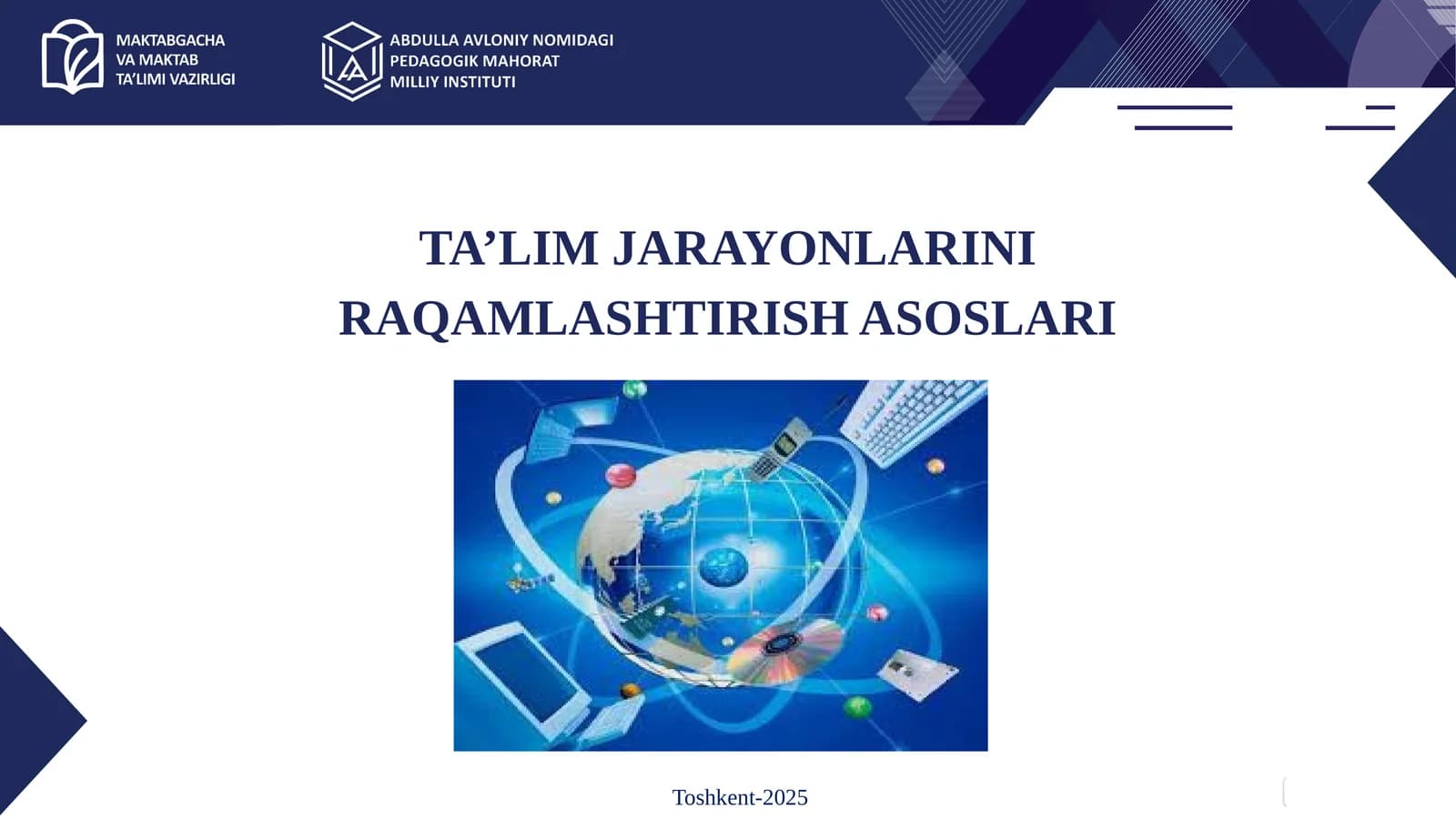 MAKTABGACHA VA MAKTAB TA'LIMI VAZIRLIGI

ABDULLA AVLONIY NOMIDAGI PEDAGOGIK MAHORAT MILLIY INSTITUTI

TA’LIM JARAYONLARINI RAQAMLASHTIRISH ASOSLARI

Toshkent-2025